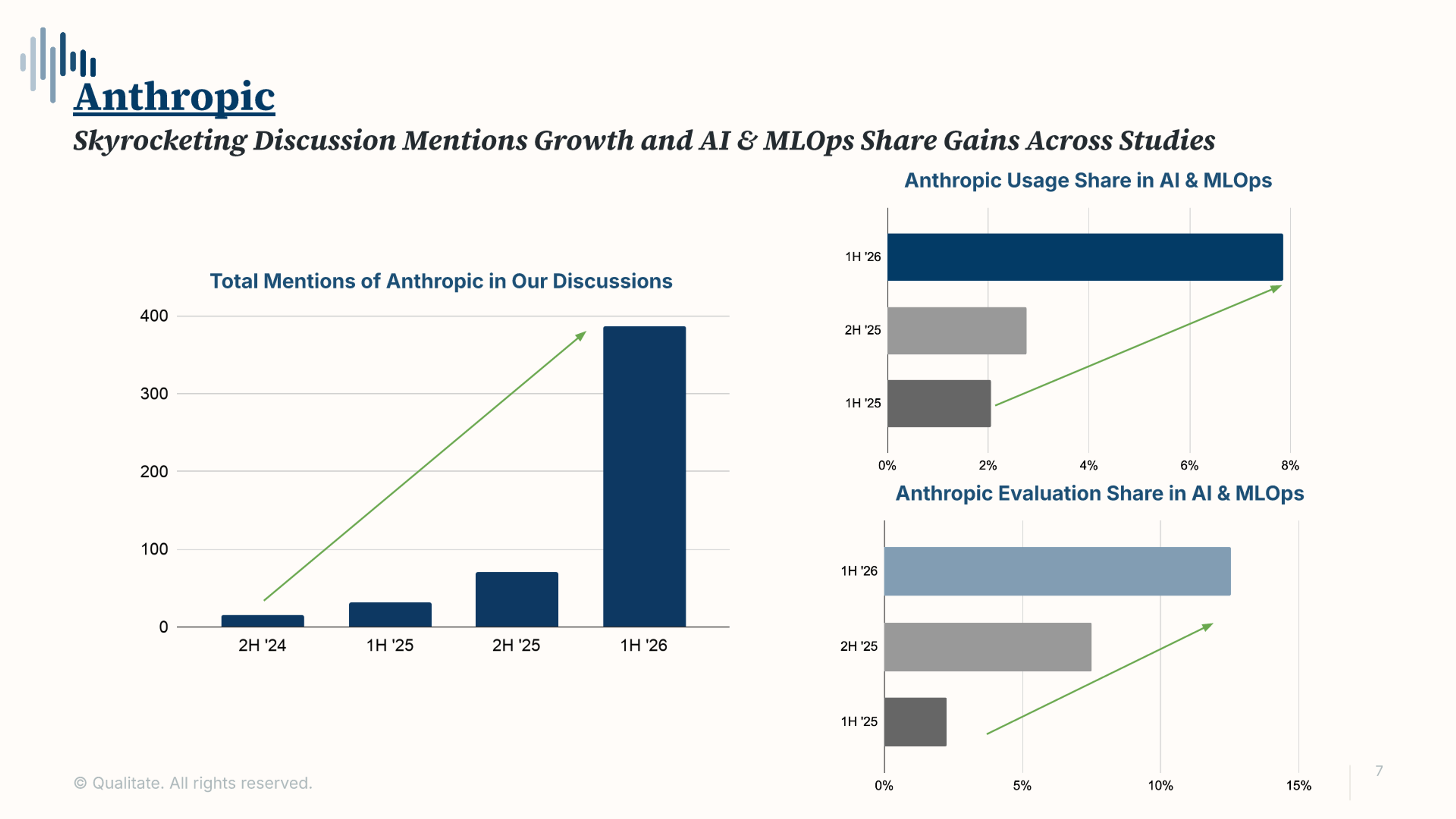 Anthropic

Skyrocketing Discussion Mentions Growth and AI & MLOps Share Gains Across Studies

Total Mentions of Anthropic in Our Discussions

400
300
200
100
0
2H '24
1H '25
2H '25
1H '26

Anthropic Usage Share in AI & MLOps

1H '26
2H '25
1H '25
0%
2%
4%
6%
8%

Anthropic Evaluation Share in AI & MLOps

1H '26
2H '25
1H '25
0%
5%
10%
15%

© Qualitate. All rights reserved.

7